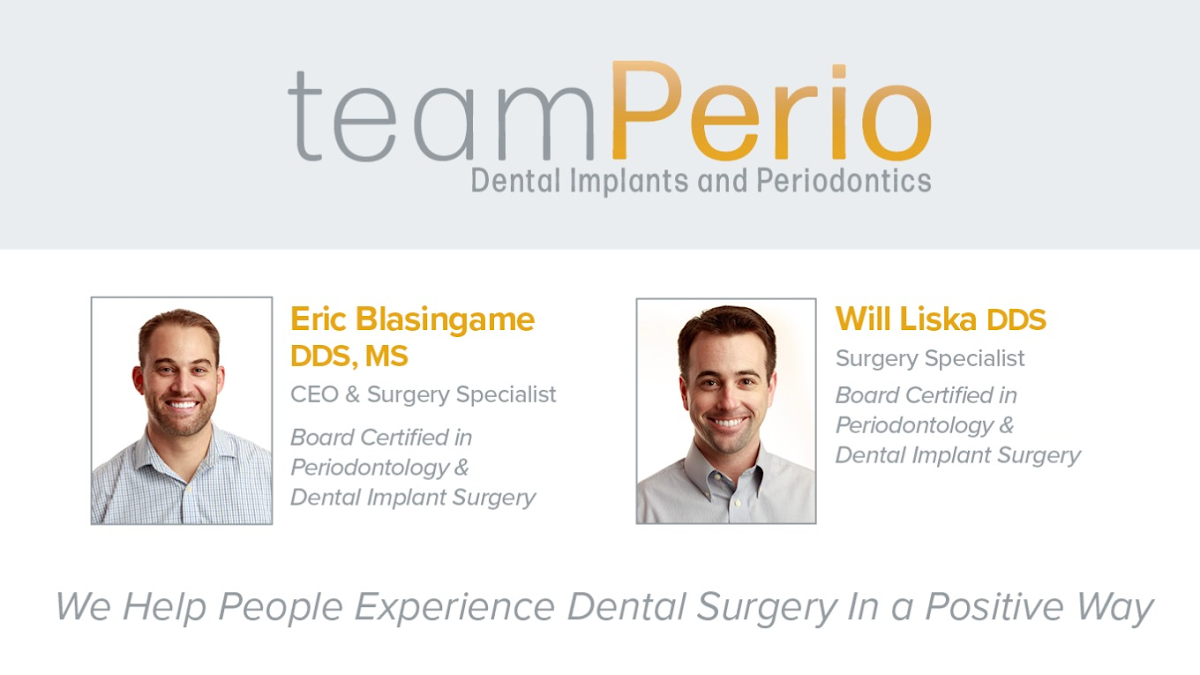 teamPerio
Dental Implants and Periodontics

Eric Blasingame DDS, MS
CEO & Surgery Specialist
Board Certified in Periodontology & Dental Implant Surgery

Will Liska DDS
Surgery Specialist
Board Certified in Periodontology & Dental Implant Surgery

We Help People Experience Dental Surgery In a Positive Way